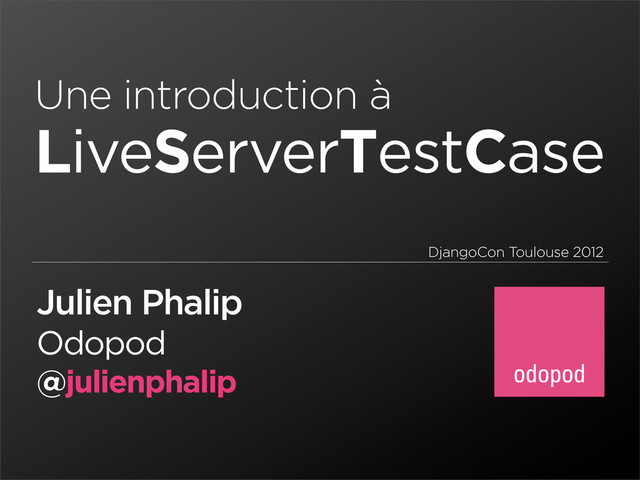 Une introduction à
LiveServerTestCase

DjangoCon Toulouse 2012

Julien Phalip
Odopod
@julienphalip

odopod